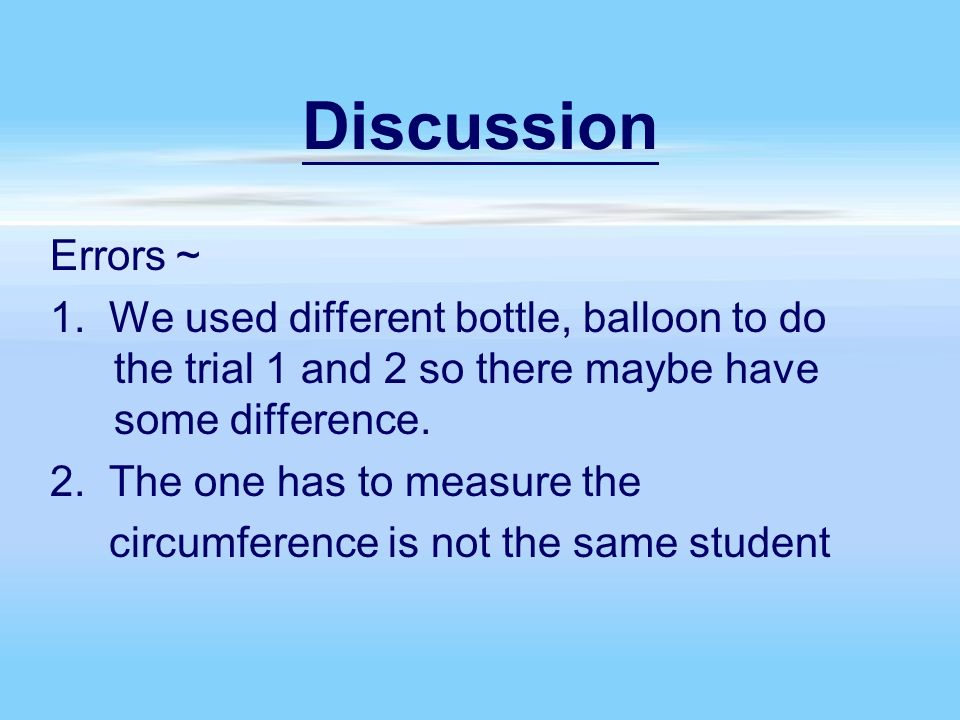 Discussion

Errors ~

1. We used different bottle, balloon to do the trial 1 and 2 so there maybe have some difference.

2. The one has to measure the circumference is not the same student